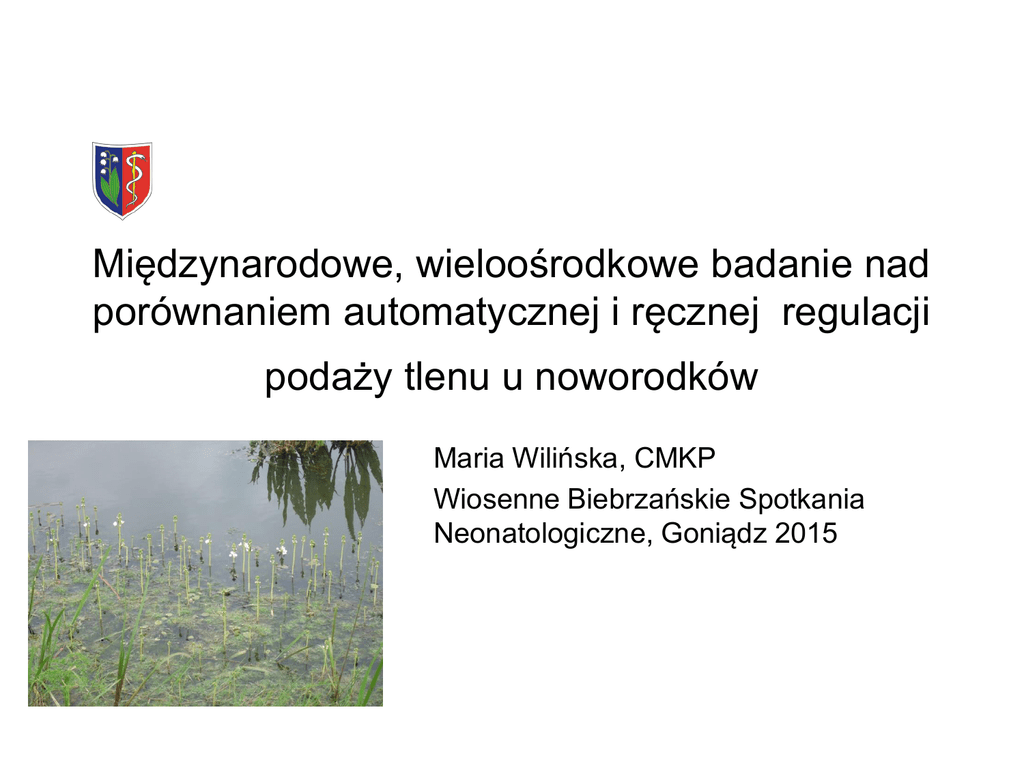 Międzynarodowe, wieloośrodkowe badanie nad porównaniem automatycznej i ręcznej regulacji podaży tlenu u noworodków

Maria Wilińska, CMKP

Wiosenne Biebrzańskie Spotkania Neonatologiczne, Goniądz 2015